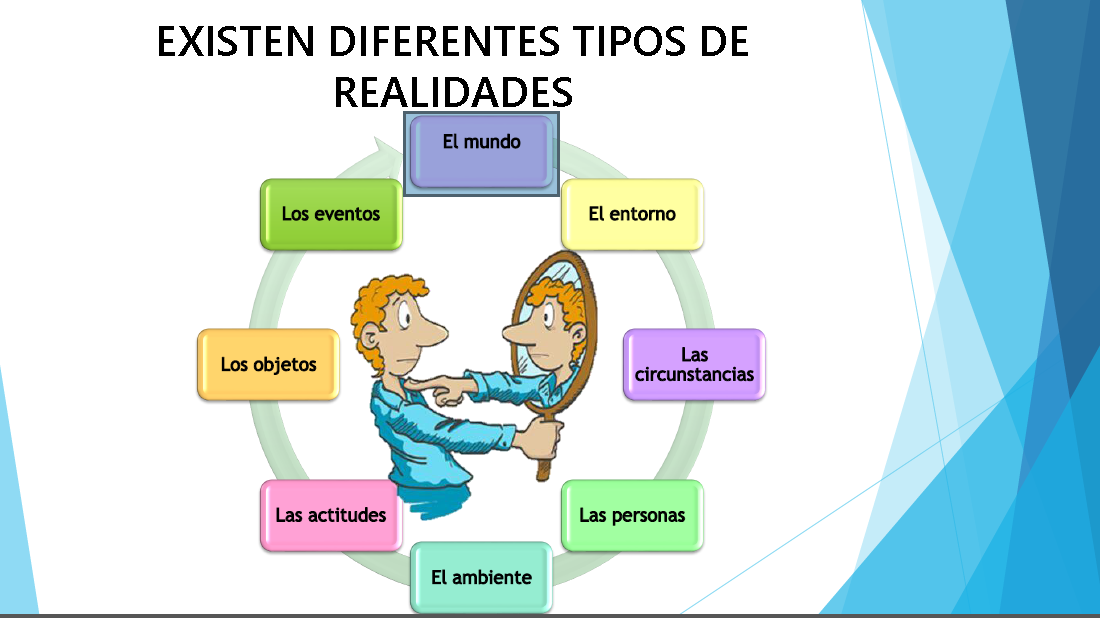 EXISTEN DIFERENTES TIPOS DE REALIDADES

El mundo

El entorno

Las circunstancias

Las personas

El ambiente

Las actitudes

Los objetos

Los eventos